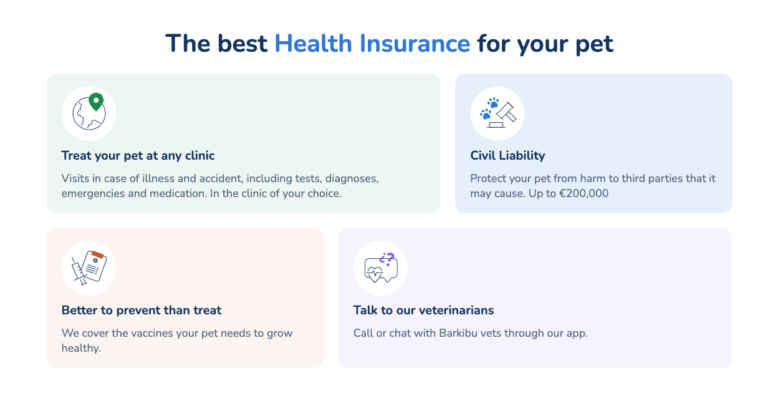 The best Health Insurance for your pet

Treat your pet at any clinic

Visits in case of illness and accident, including tests, diagnoses, emergencies and medication. In the clinic of your choice.

Civil Liability

Protect your pet from harm to third parties that it may cause. Up to €200,000

Better to prevent than treat

We cover the vaccines your pet needs to grow healthy.

Talk to our veterinarians

Call or chat with Barkibu vets through our app.